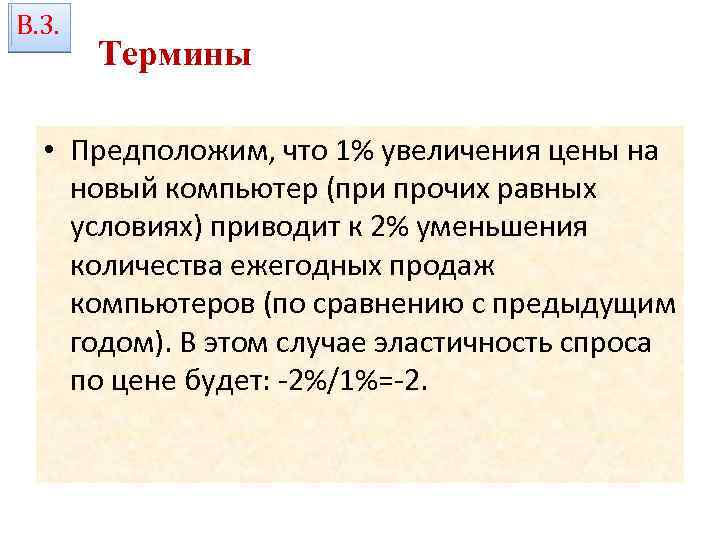 В.3.

Термины

• Предположим, что 1% увеличения цены на новый компьютер (при прочих равных условиях) приводит к 2% уменьшения количества ежегодных продаж компьютеров (по сравнению с предыдущим годом). В этом случае эластичность спроса по цене будет: -2%/1%=-2.